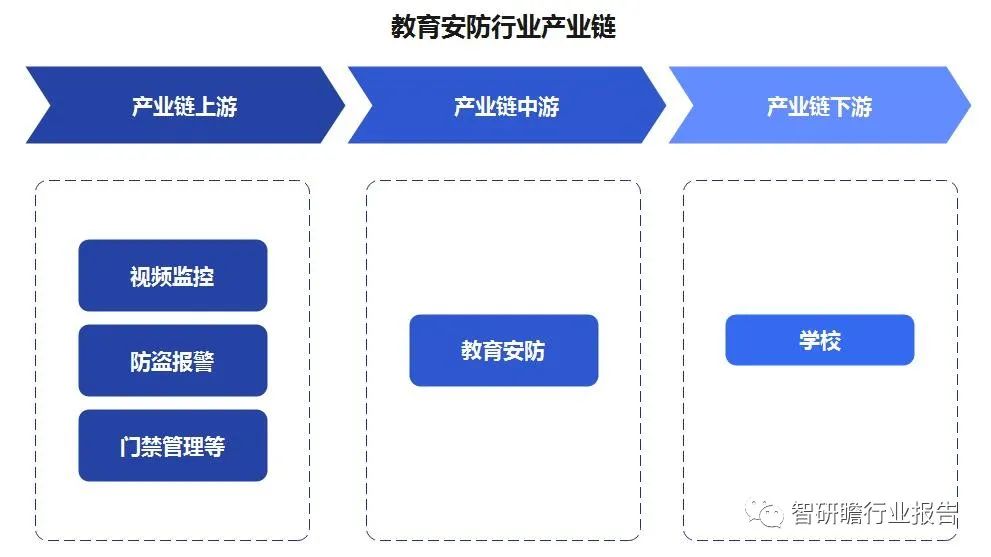 教育安防行业产业链

产业链上游

产业链中游

产业链下游

视频监控

防盗报警

门禁管理等

教育安防

学校

智研瞻行业报告